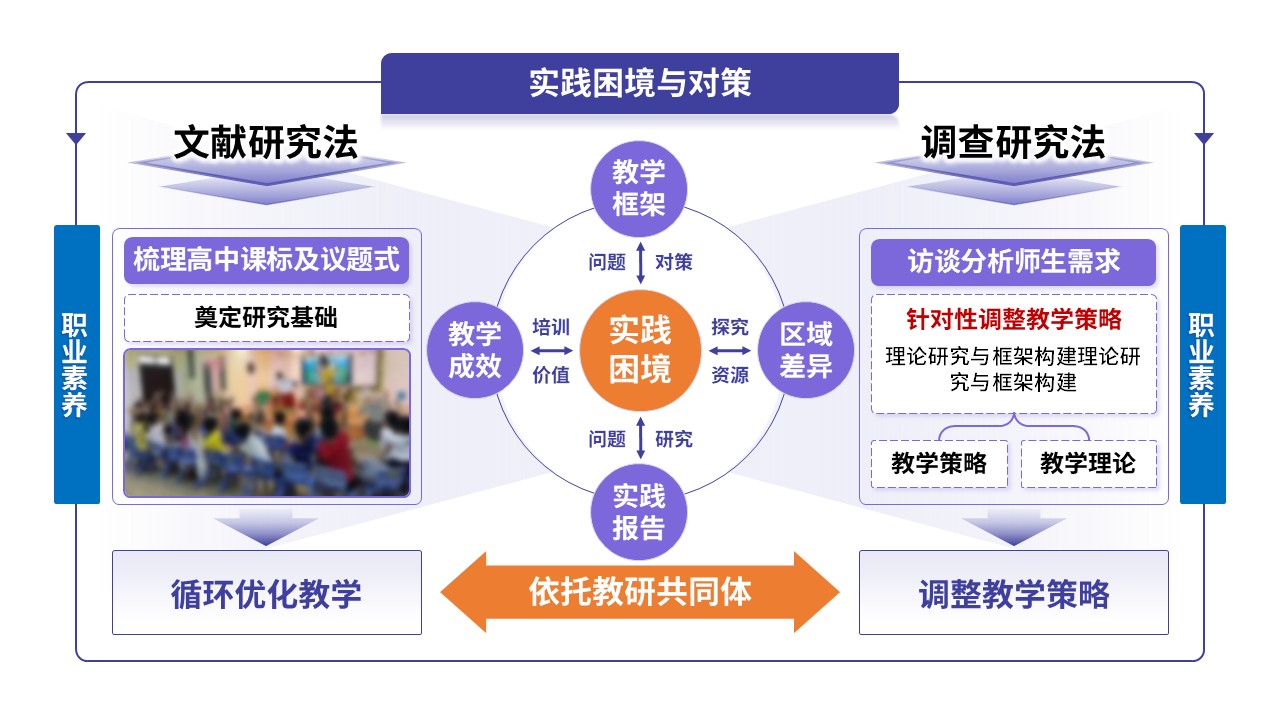 实践困境与对策

文献研究法

职业素养

梳理高中课标及议题式

奠定研究基础

循环优化教学

教学框架

问题 对策

教学成效

培训 价值

实践困境

探究 资源

区域差异

问题 研究

实践报告

依托教研共同体

调查研究法

访谈分析师生需求

针对性调整教学策略

理论研究与框架构建理论研究与框架构建

教学策略

教学理论

调整教学策略

职业素养